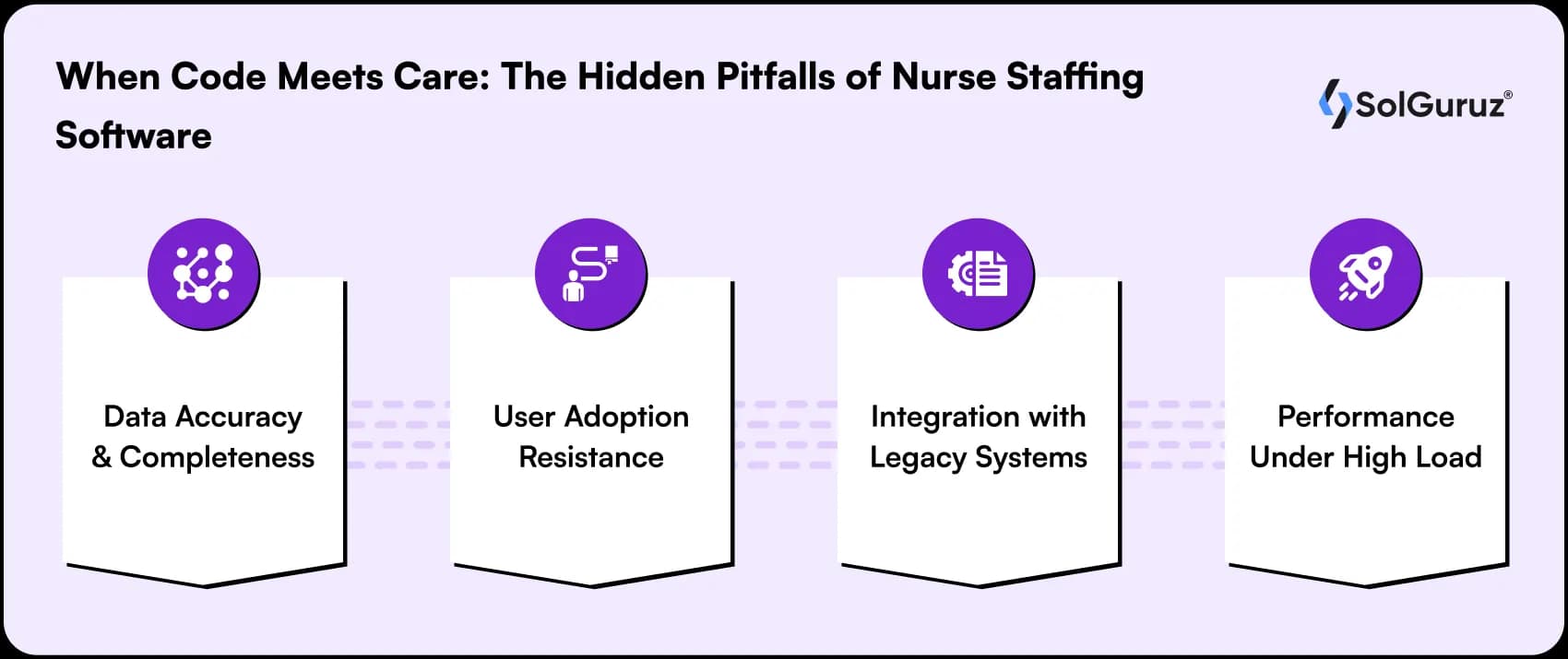 When Code Meets Care: The Hidden Pitfalls of Nurse Staffing Software

SolGuruz®

Data Accuracy & Completeness

User Adoption Resistance

Integration with Legacy Systems

Performance Under High Load